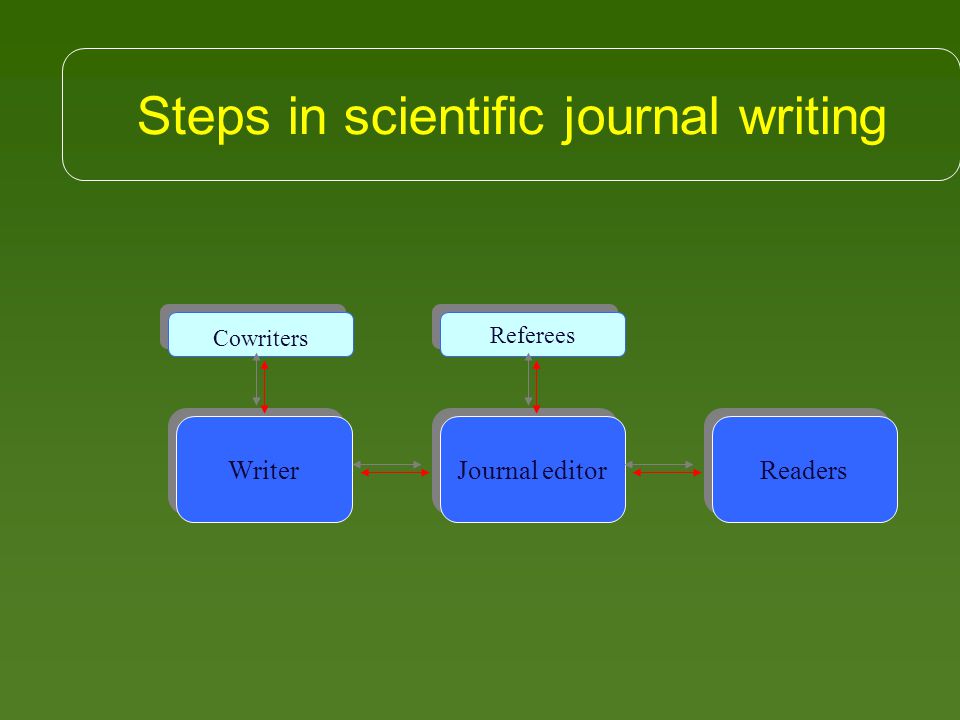 Steps in scientific journal writing

Cowriters

Referees

Writer

Journal editor

Readers